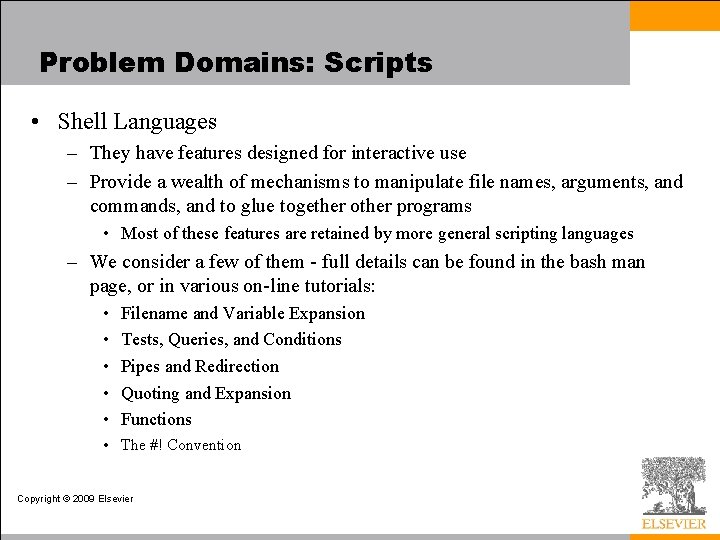 Problem Domains: Scripts

• Shell Languages
– They have features designed for interactive use
– Provide a wealth of mechanisms to manipulate file names, arguments, and commands, and to glue together other programs
• Most of these features are retained by more general scripting languages
– We consider a few of them - full details can be found in the bash man page, or in various on-line tutorials:
• Filename and Variable Expansion
• Tests, Queries, and Conditions
• Pipes and Redirection
• Quoting and Expansion
• Functions
• The #! Convention

Copyright © 2009 Elsevier

ELSEVIER